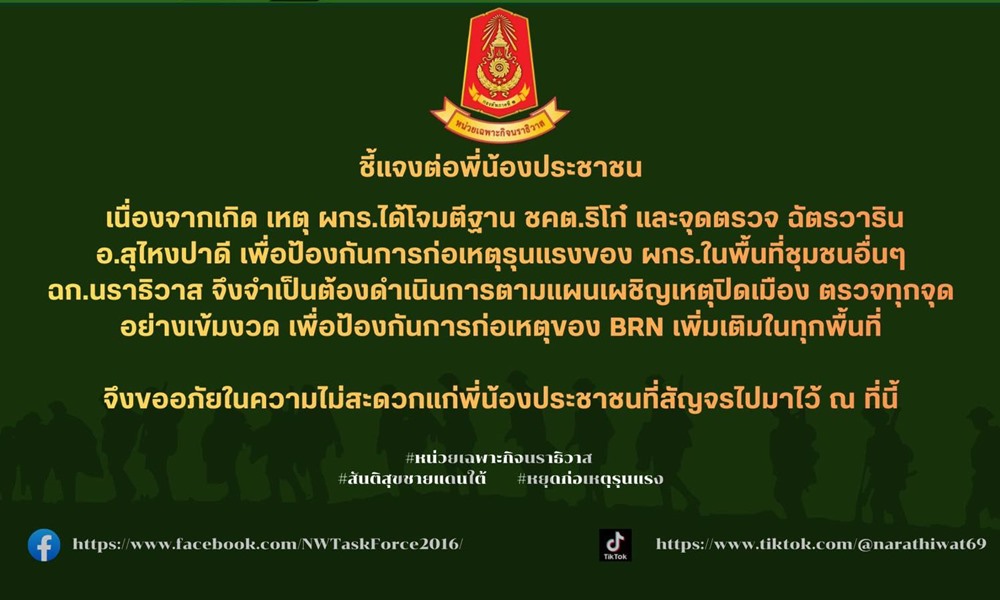 หน่วยเฉพาะกิจนราธิวาส

ชี้แจงต่อพี่น้องประชาชน

เนื่องจากเกิด เหตุ ผกร.ได้โจมตีฐาน ชคต.ริโก๋ และจุดตรวจ ฉัตรวาริน อ.สุไหงปาดี เพื่อป้องกันการก่อเหตุรุนแรงของ ผกร.ในพื้นที่ชุมชนอื่นๆ ฉก.นราธิวาส จึงจำเป็นต้องดำเนินการตามแผนเผชิญเหตุปิดเมือง ตรวจทุกจุด อย่างเข้มงวด เพื่อป้องกันการก่อเหตุของ BRN เพิ่มเติมในทุกพื้นที่

จึงขออภัยในความไม่สะดวกแก่พี่น้องประชาชนที่สัญจรไปมาไว้ ณ ที่นี้

#หน่วยเฉพาะกิจนราธิวาส
#สันติสุขชายแดนใต้ #หยุดก่อเหตุรุนแรง

https://www.facebook.com/NWTaskForce2016/

TikTok

https://www.tiktok.com/@narathiwat69